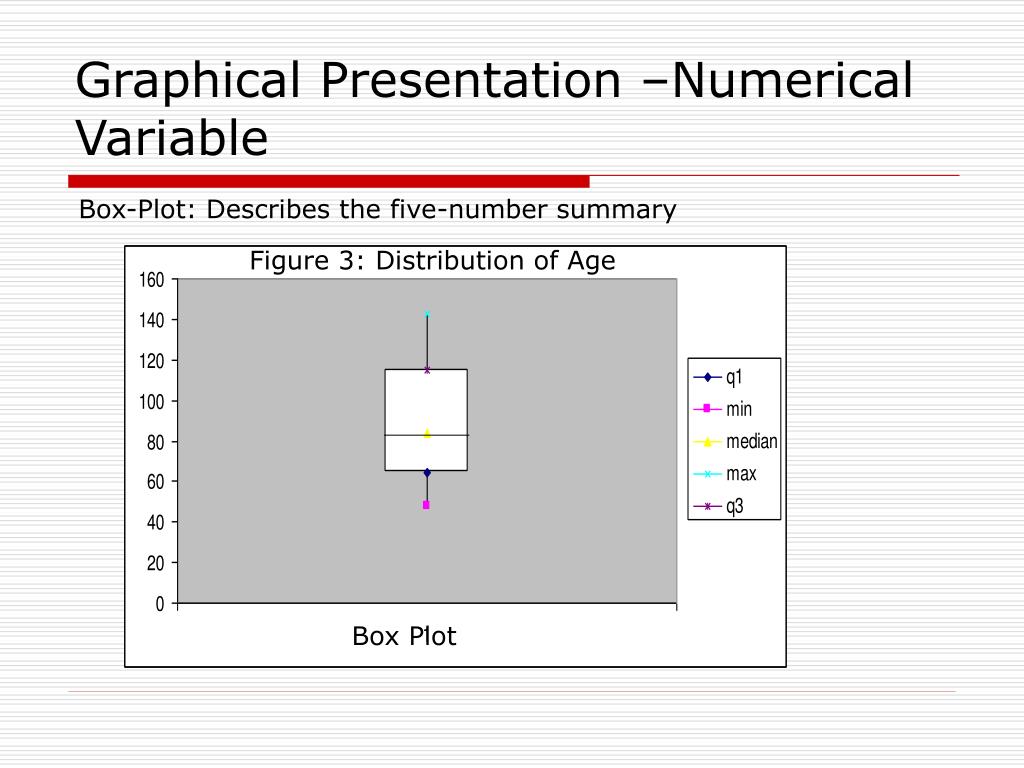 Graphical Presentation –Numerical Variable

Box-Plot: Describes the five-number summary

Figure 3: Distribution of Age

160
140
120
100
80
60
40
20
0

q1
min
median
max
q3

Box Plot